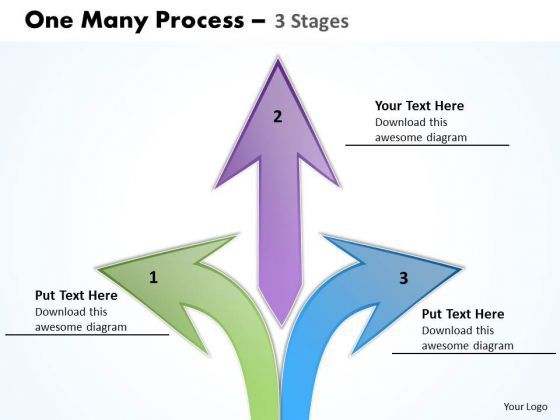 One Many Process – 3 Stages

2

Your Text Here
Download this awesome diagram

1

Put Text Here
Download this awesome diagram

3

Put Text Here
Download this awesome diagram

Your Logo